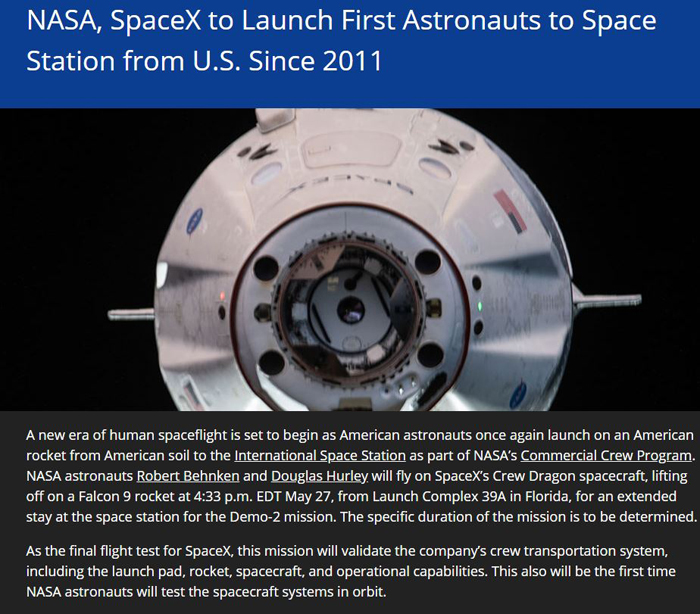 NASA, SpaceX to Launch First Astronauts to Space Station from U.S. Since 2011

A new era of human spaceflight is set to begin as American astronauts once again launch on an American rocket from American soil to the International Space Station as part of NASA's Commercial Crew Program. NASA astronauts Robert Behnken and Douglas Hurley will fly on SpaceX's Crew Dragon spacecraft, lifting off on a Falcon 9 rocket at 4:33 p.m. EDT May 27, from Launch Complex 39A in Florida, for an extended stay at the space station for the Demo-2 mission. The specific duration of the mission is to be determined.

As the final flight test for SpaceX, this mission will validate the company's crew transportation system, including the launch pad, rocket, spacecraft, and operational capabilities. This also will be the first time NASA astronauts will test the spacecraft systems in orbit.